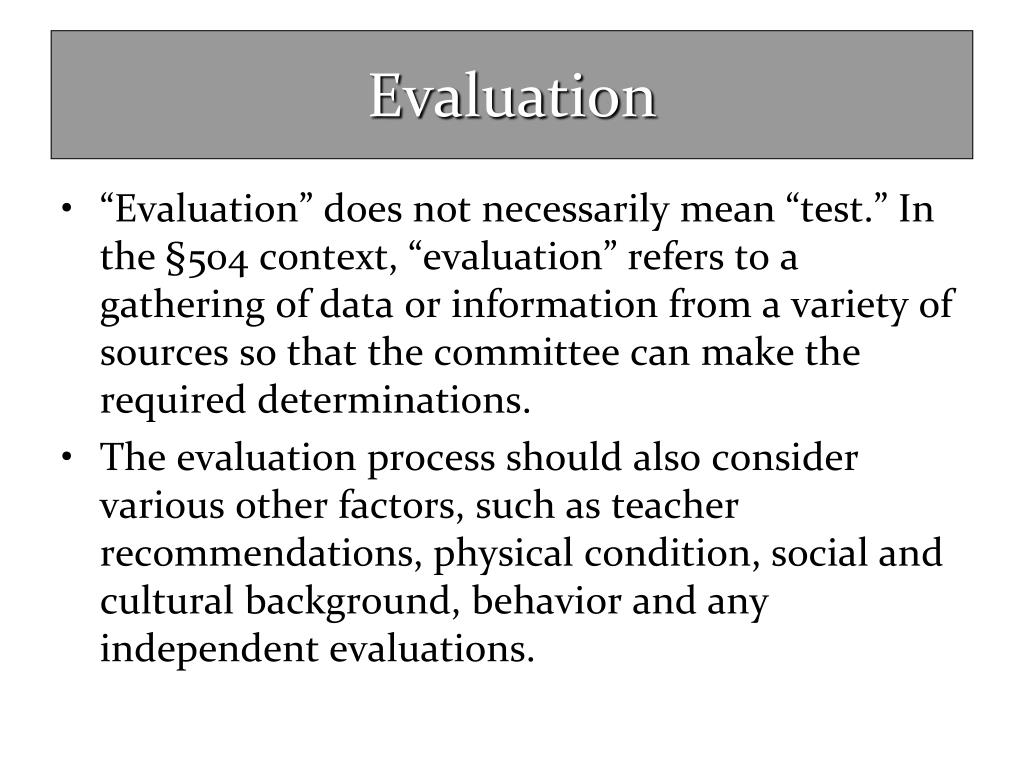 Evaluation

• “Evaluation” does not necessarily mean “test.” In the §504 context, “evaluation” refers to a gathering of data or information from a variety of sources so that the committee can make the required determinations.

• The evaluation process should also consider various other factors, such as teacher recommendations, physical condition, social and cultural background, behavior and any independent evaluations.